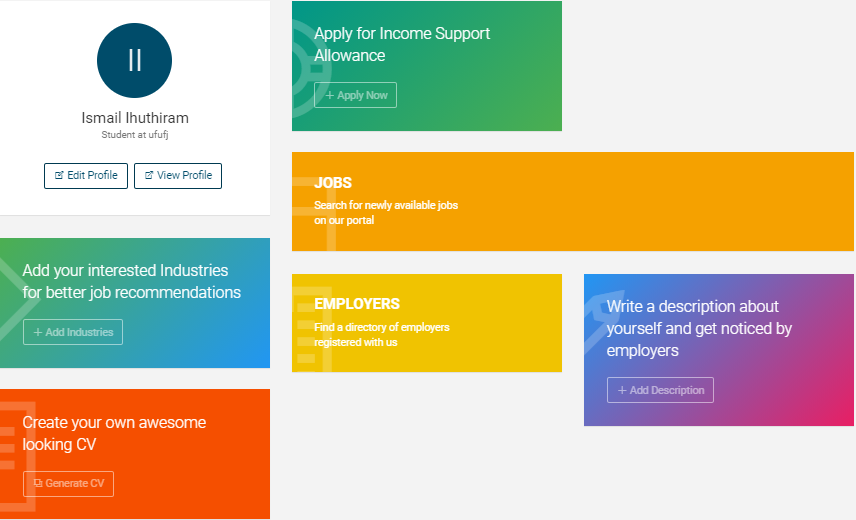 II

Ismail Ihuthiram
Student at ufufj

Edit Profile
View Profile

Add your interested Industries for better job recommendations

+ Add Industries

Create your own awesome looking CV

Generate CV

Apply for Income Support Allowance

+ Apply Now

JOBS
Search for newly available jobs on our portal

EMPLOYERS
Find a directory of employers registered with us

Write a description about yourself and get noticed by employers

+ Add Description